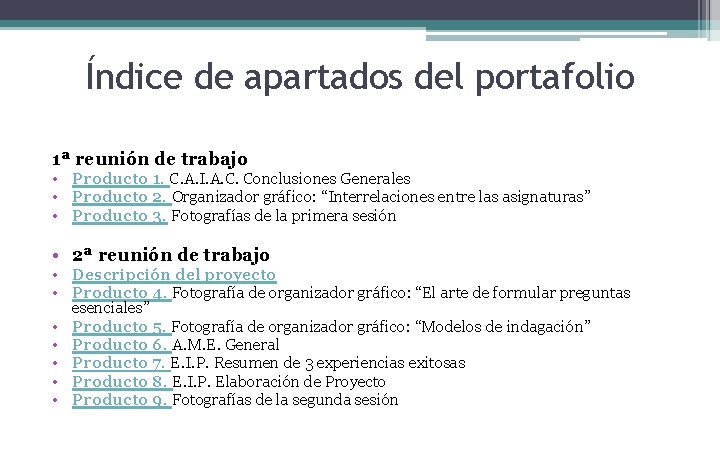 Índice de apartados del portafolio

1ª reunión de trabajo
• Producto 1. C.A.I.A.C. Conclusiones Generales
• Producto 2. Organizador gráfico: “Interrelaciones entre las asignaturas”
• Producto 3. Fotografías de la primera sesión

• 2ª reunión de trabajo
• Descripción del proyecto
• Producto 4. Fotografía de organizador gráfico: “El arte de formular preguntas esenciales”
• Producto 5. Fotografía de organizador gráfico: “Modelos de indagación”
• Producto 6. A.M.E. General
• Producto 7. E.I.P. Resumen de 3 experiencias exitosas
• Producto 8. E.I.P. Elaboración de Proyecto
• Producto 9. Fotografías de la segunda sesión